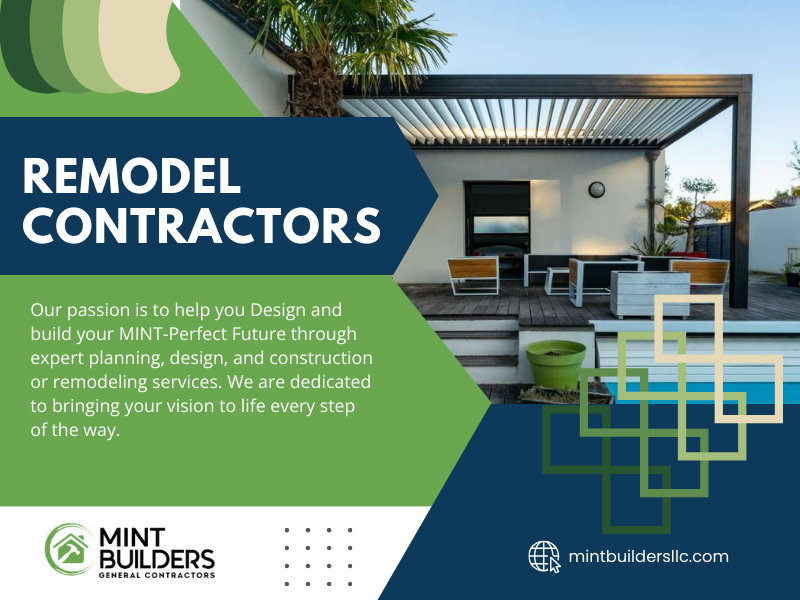 REMODEL CONTRACTORS

Our passion is to help you Design and build your MINT-Perfect Future through expert planning, design, and construction or remodeling services. We are dedicated to bringing your vision to life every step of the way.

MINT BUILDERS
GENERAL CONTRACTORS

mintbuildersllc.com